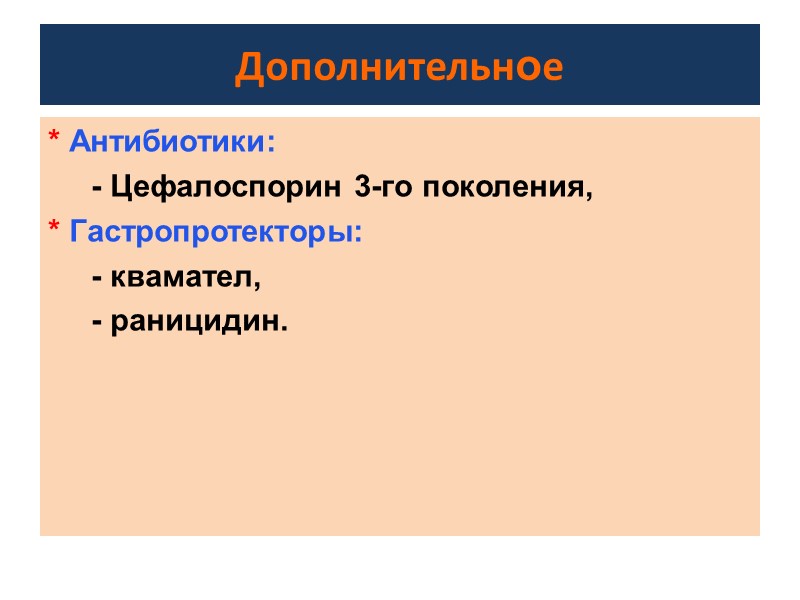 Дополнительное

* Антибиотики:

- Цефалоспорин 3-го поколения,

* Гастропротекторы:

- квамател,

- раницидин.